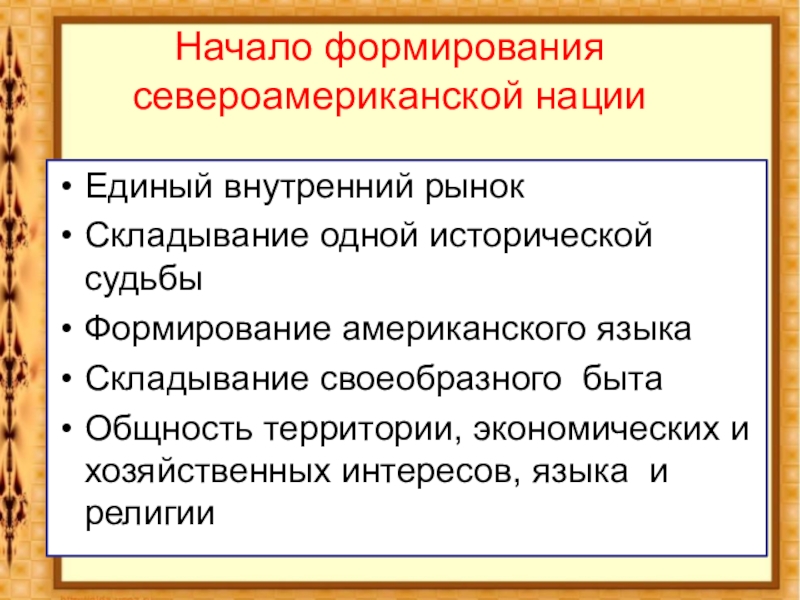 Начало формирования североамериканской нации

• Единый внутренний рынок
• Складывание одной исторической судьбы
• Формирование американского языка
• Складывание своеобразного быта
• Общность территории, экономических и хозяйственных интересов, языка и религии